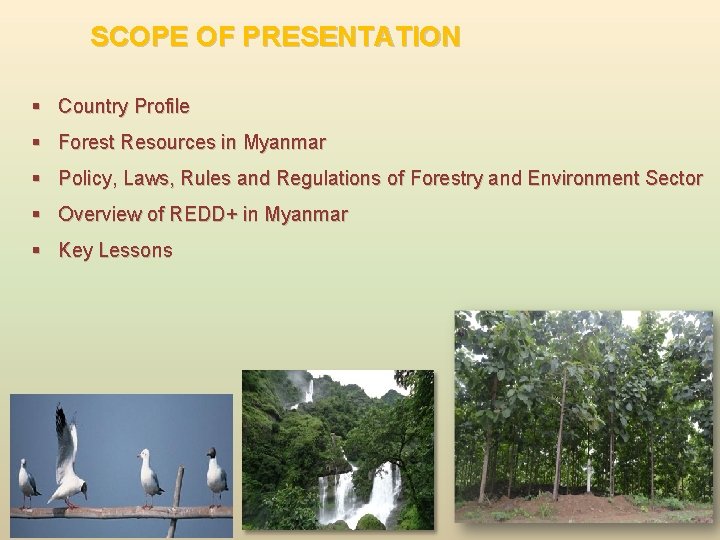 SCOPE OF PRESENTATION

• Country Profile
• Forest Resources in Myanmar
• Policy, Laws, Rules and Regulations of Forestry and Environment Sector
• Overview of REDD+ in Myanmar
• Key Lessons